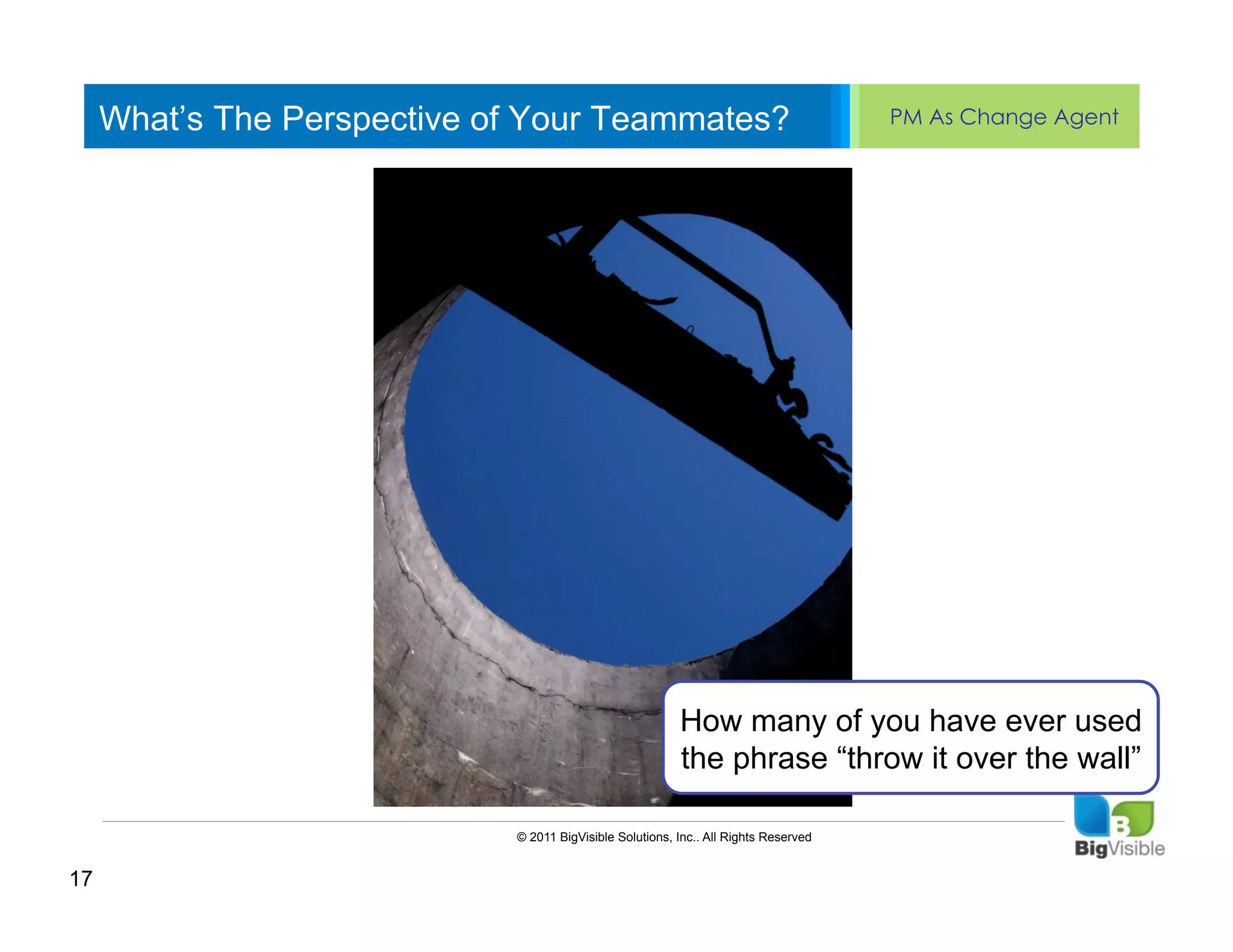 What's The Perspective of Your Teammates?

PM As Change Agent

How many of you have ever used the phrase "throw it over the wall"

© 2011 BigVisible Solutions, Inc.. All Rights Reserved

B

BigVisible

17